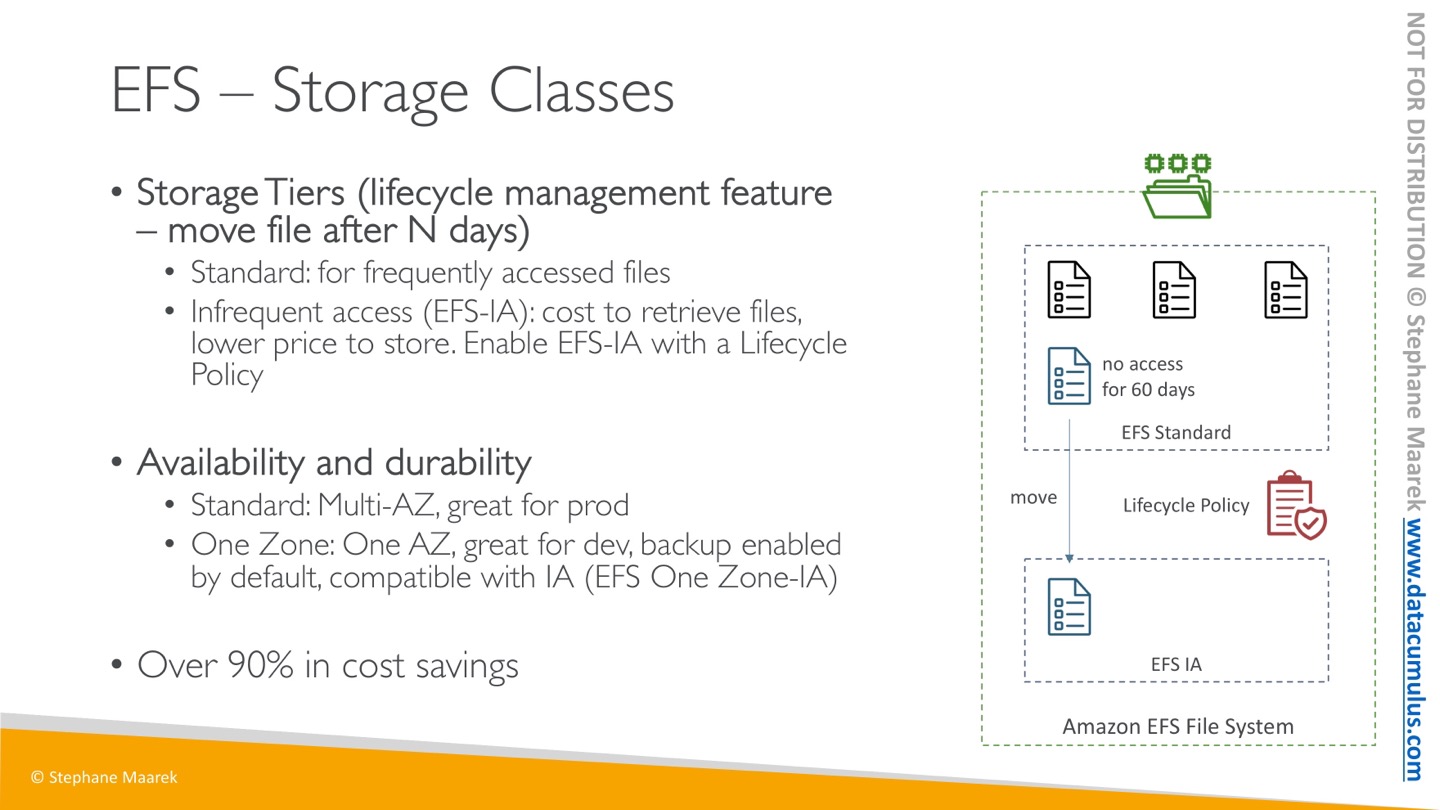 EFS – Storage Classes

• Storage Tiers (lifecycle management feature – move file after N days)
 • Standard: for frequently accessed files
 • Infrequent access (EFS-IA): cost to retrieve files, lower price to store. Enable EFS-IA with a Lifecycle Policy

• Availability and durability
 • Standard: Multi-AZ, great for prod
 • One Zone: One AZ, great for dev, backup enabled by default, compatible with IA (EFS One Zone-IA)

• Over 90% in cost savings

no access for 60 days

EFS Standard

move

Lifecycle Policy

EFS IA

Amazon EFS File System

NOT FOR DISTRIBUTION © Stephane Maarek www.datacumulus.com

© Stephane Maarek